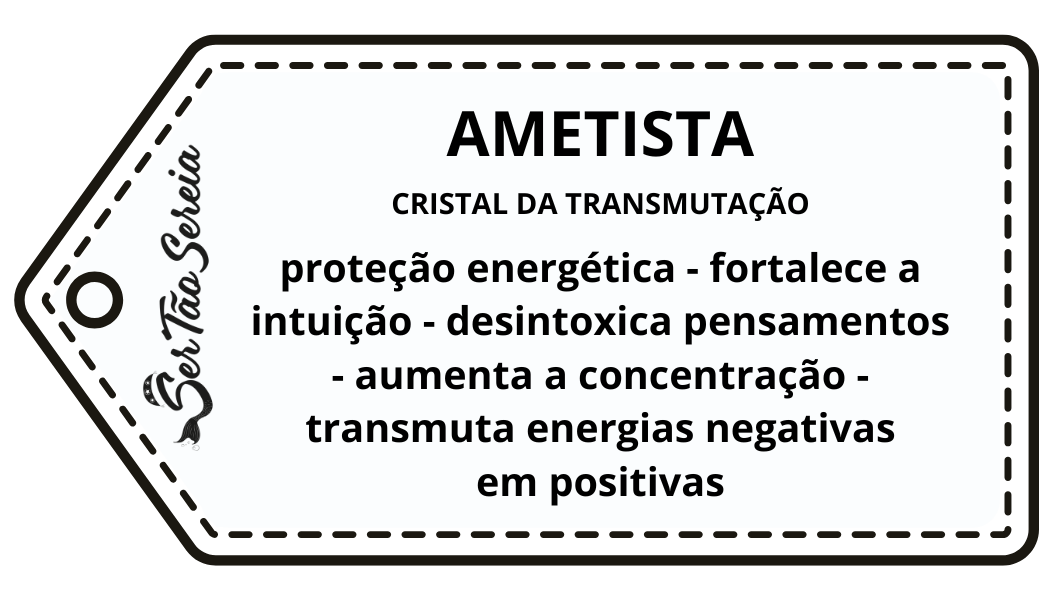 Ser Tão Sereia

AMETISTA

CRISTAL DA TRANSMUTAÇÃO

proteção energética - fortalece a intuição - desintoxica pensamentos - aumenta a concentração - transmuta energias negativas em positivas